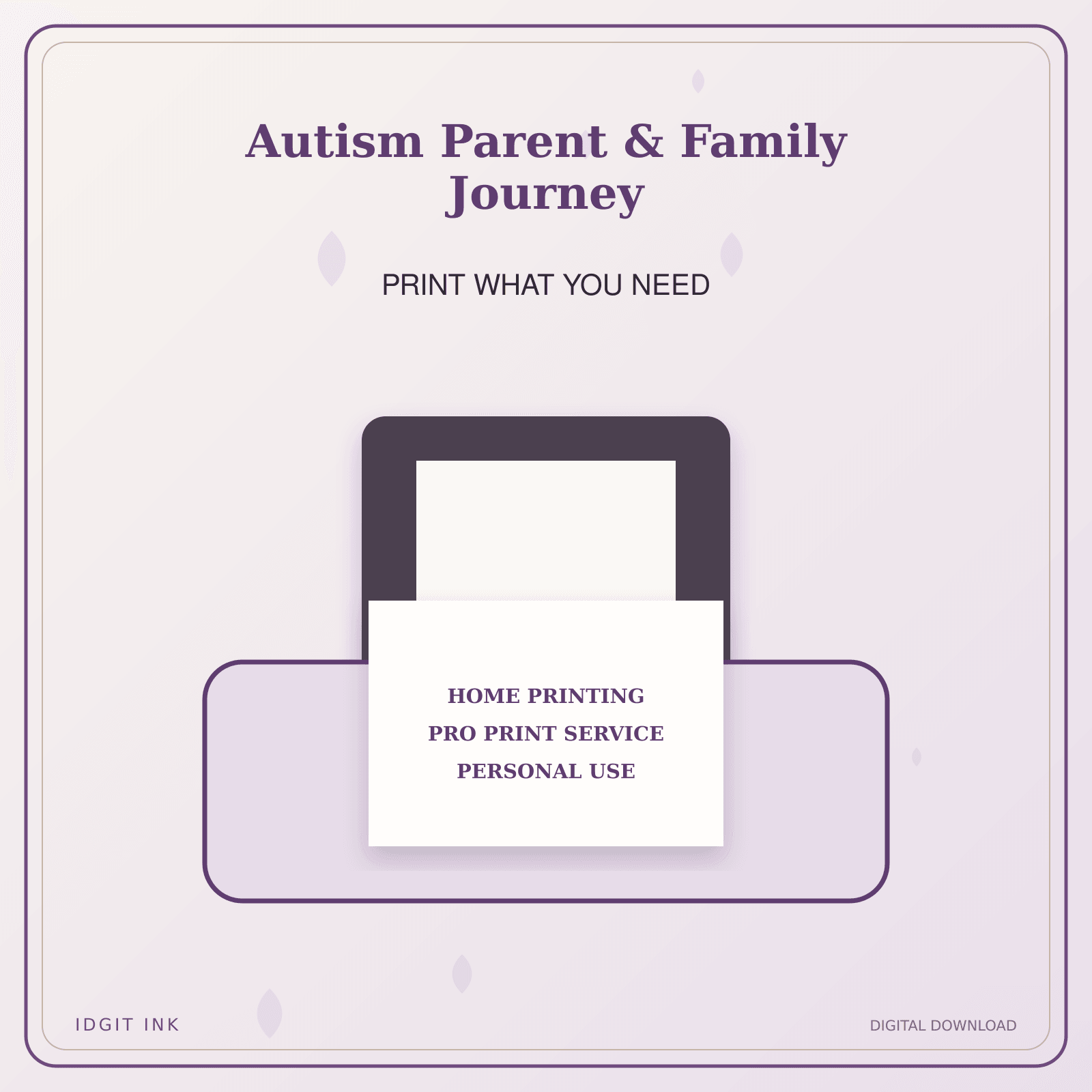 Autism Parent & Family Journey

PRINT WHAT YOU NEED

HOME PRINTING
PRO PRINT SERVICE
PERSONAL USE

IDGIT INK

DIGITAL DOWNLOAD